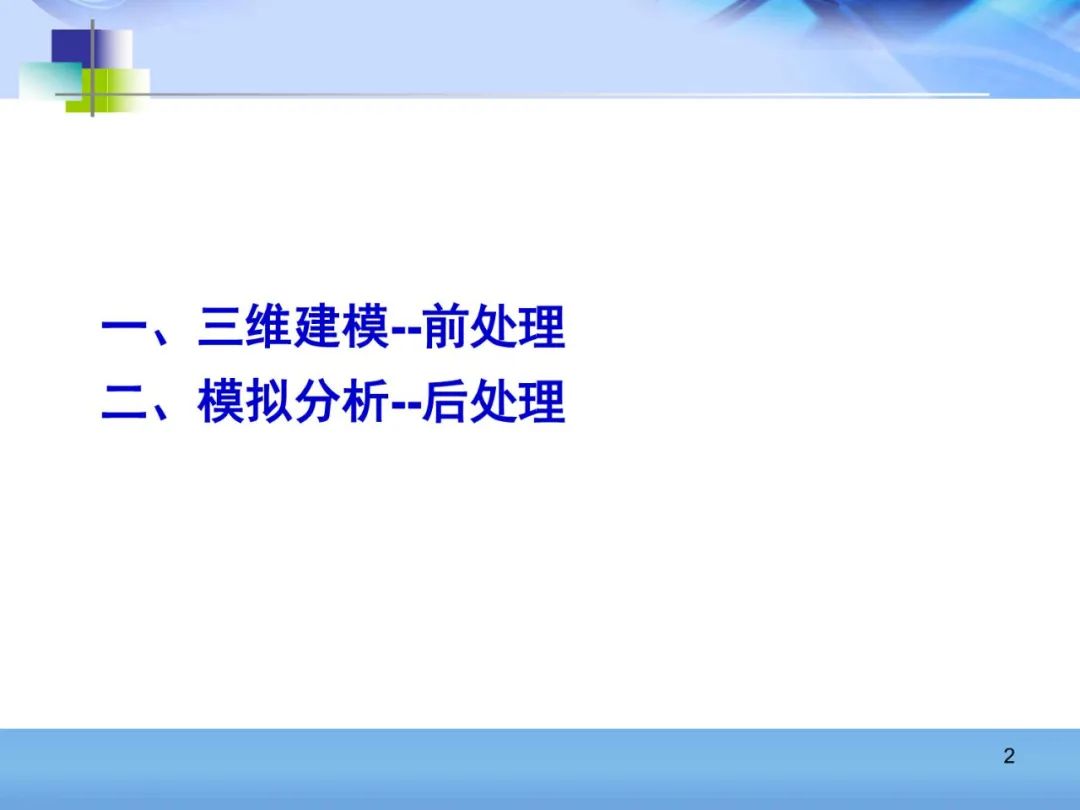 一、三维建模--前处理
二、模拟分析--后处理

2